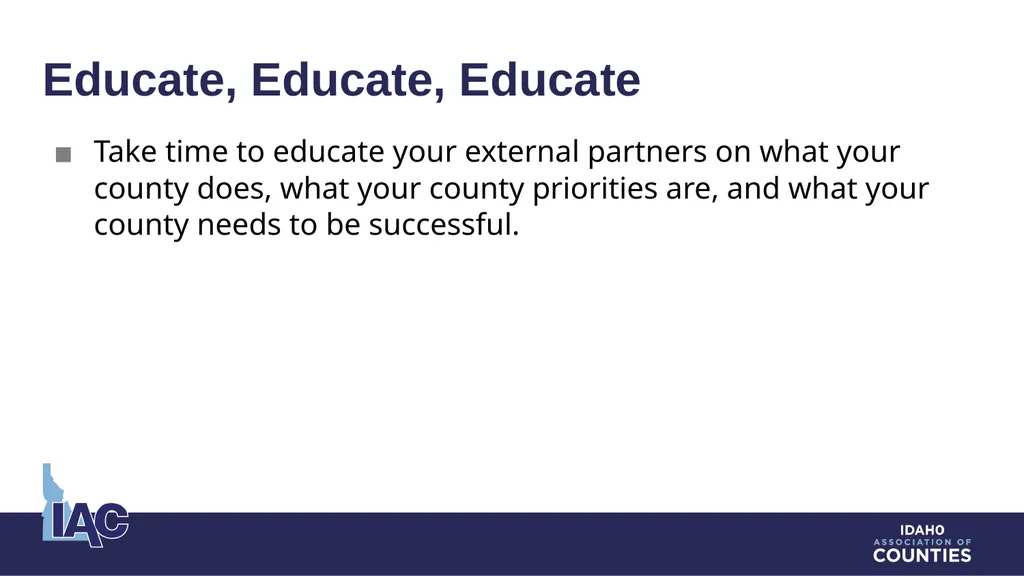 Educate, Educate, Educate

■ Take time to educate your external partners on what your county does, what your county priorities are, and what your county needs to be successful.

IAC

IDAHO
ASSOCIATION OF
COUNTIES